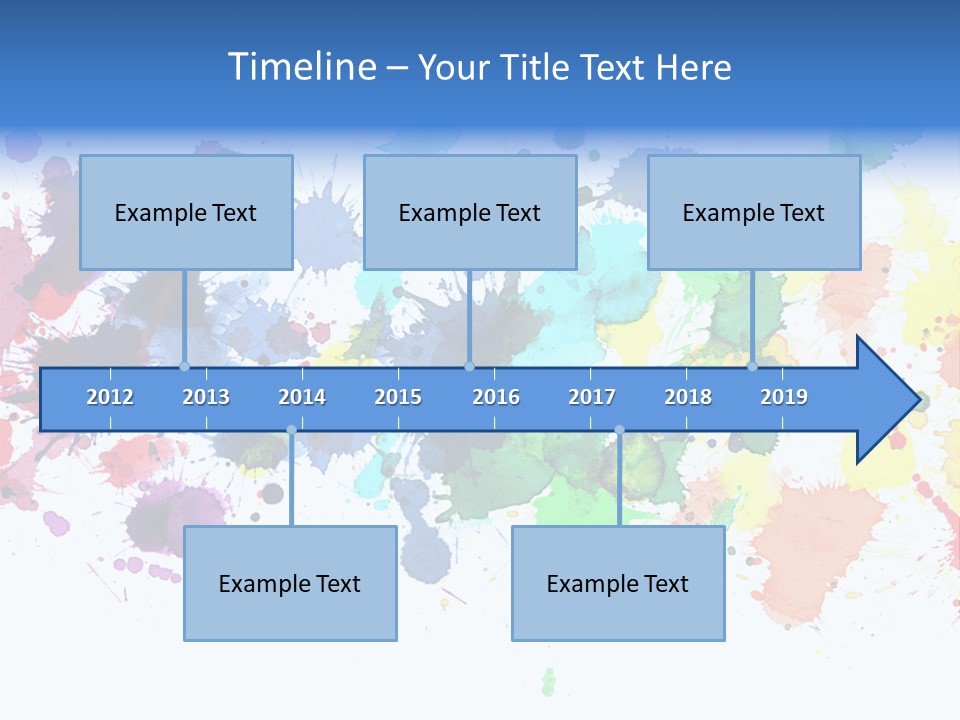 Timeline – Your Title Text Here

Example Text

Example Text

Example Text

2012 2013 2014 2015 2016 2017 2018 2019

Example Text

Example Text